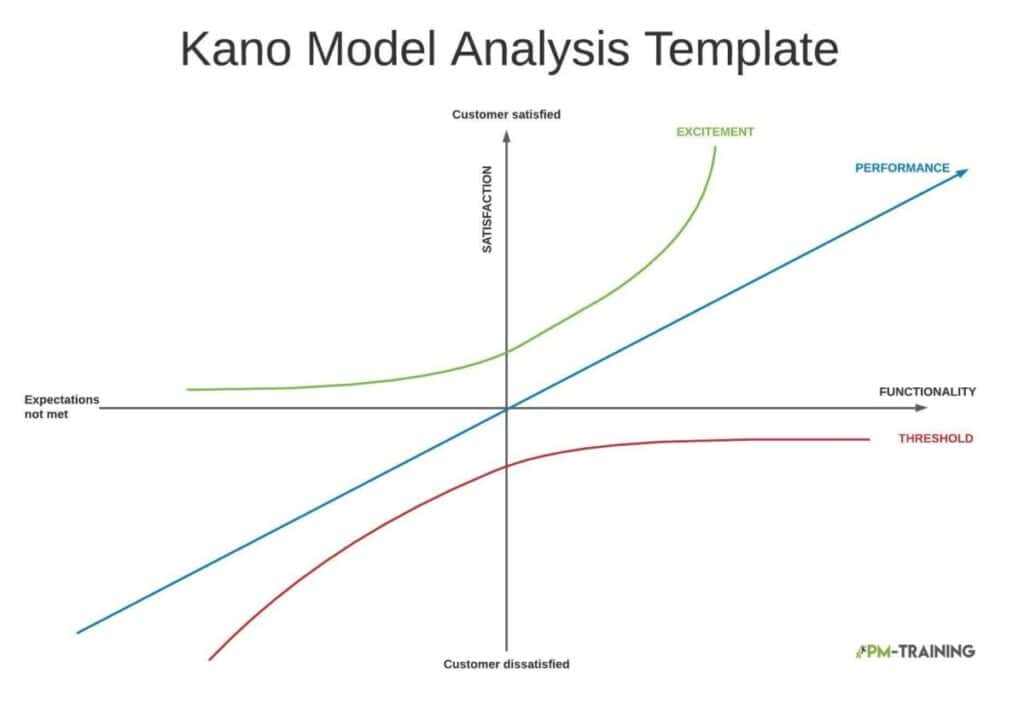 Kano Model Analysis Template

Customer satisfied

EXCITEMENT

PERFORMANCE

SATISFACTION

Expectations not met

FUNCTIONALITY

THRESHOLD

Customer dissatisfied

PM-TRAINING